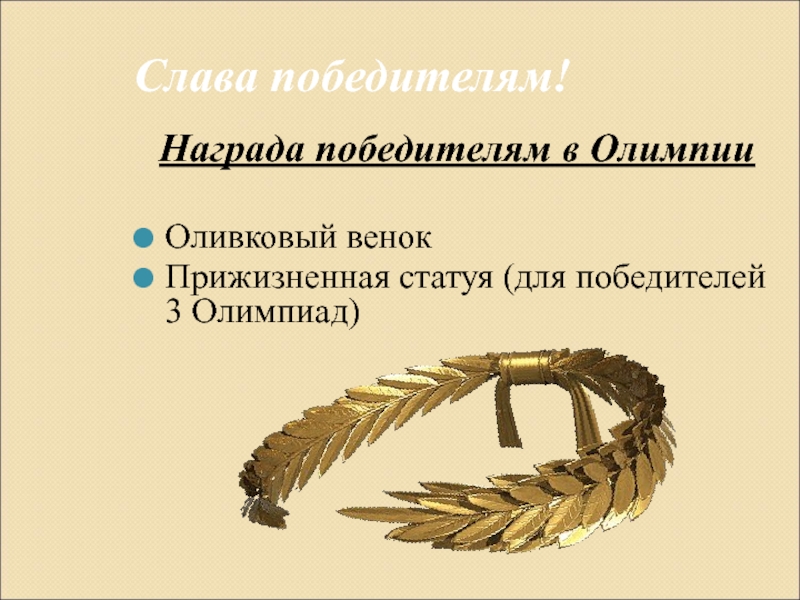 Слава победителям!

Награда победителям в Олимпии

Оливковый венок
Прижизненная статуя (для победителей 3 Олимпиад)